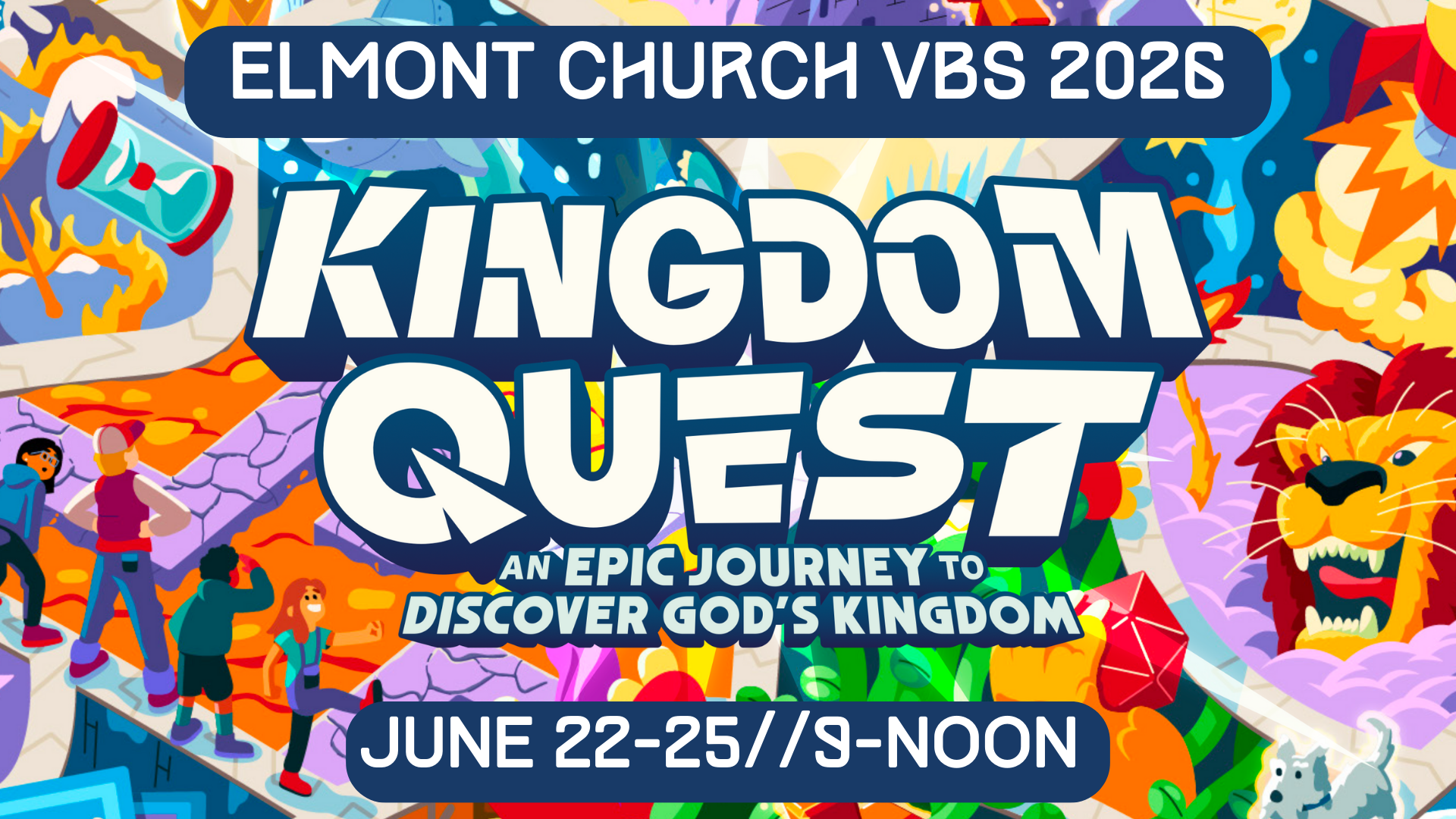 ELMONT CHURCH VBS 2026

KINGDOM QUEST

AN EPIC JOURNEY TO DISCOVER GOD'S KINGDOM

JUNE 22-25//9-NOON